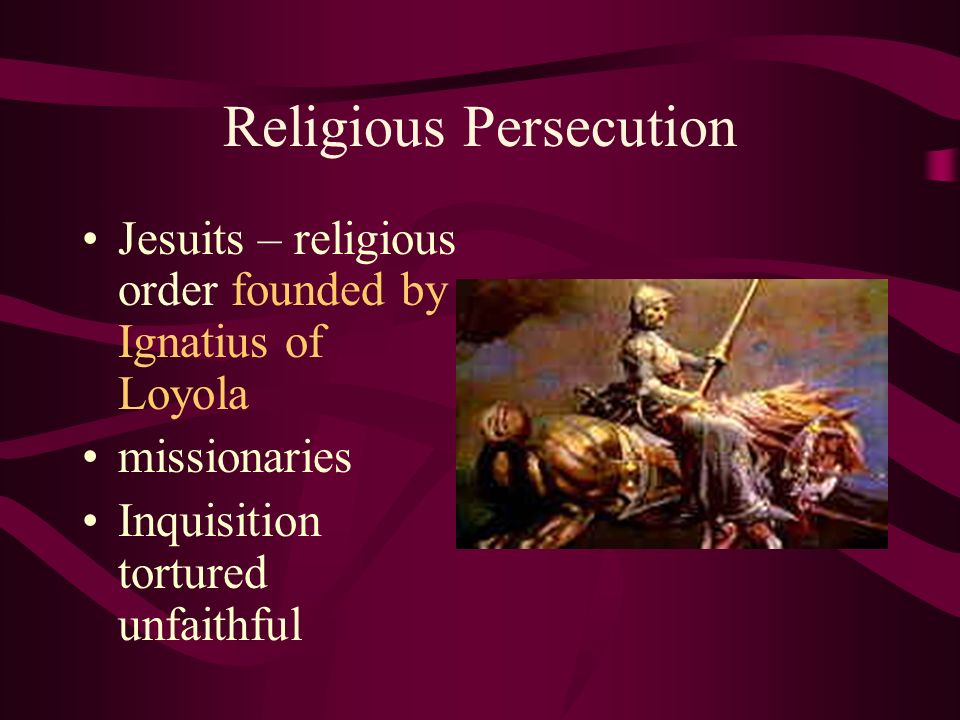 Religious Persecution

• Jesuits – religious order founded by Ignatius of Loyola
• missionaries
• Inquisition tortured unfaithful